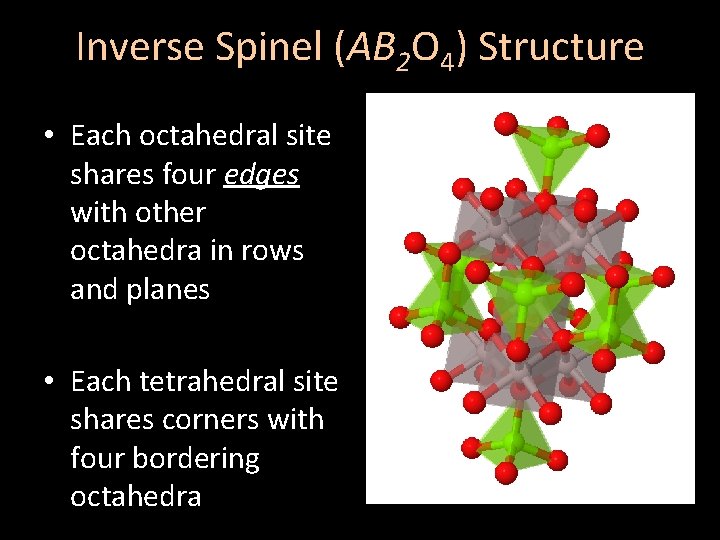 Inverse Spinel ($AB_2O_4$) Structure

• Each octahedral site shares four edges with other octahedra in rows and planes

• Each tetrahedral site shares corners with four bordering octahedra